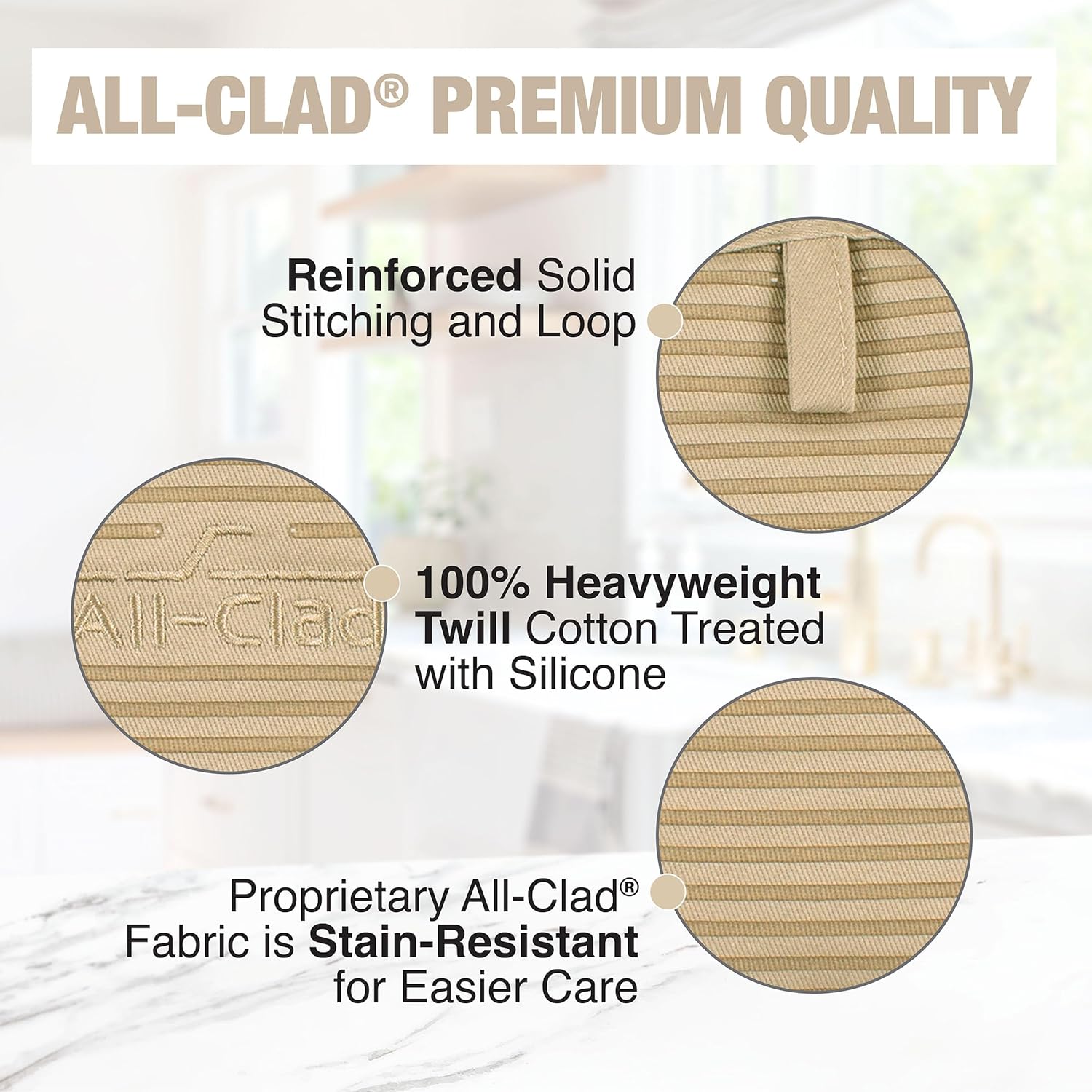 ALL-CLAD® PREMIUM QUALITY

Reinforced Solid Stitching and Loop

All-Clad

100% Heavyweight Twill Cotton Treated with Silicone

Proprietary All-Clad® Fabric is Stain-Resistant for Easier Care